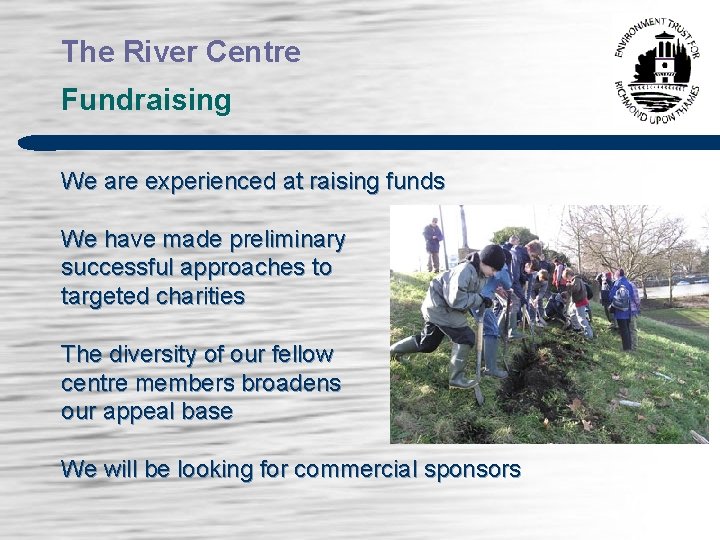 The River Centre

Fundraising

ENVIRONMENT TRUST FOR RICHMOND UPON THAMES

We are experienced at raising funds

We have made preliminary successful approaches to targeted charities

The diversity of our fellow centre members broadens our appeal base

We will be looking for commercial sponsors